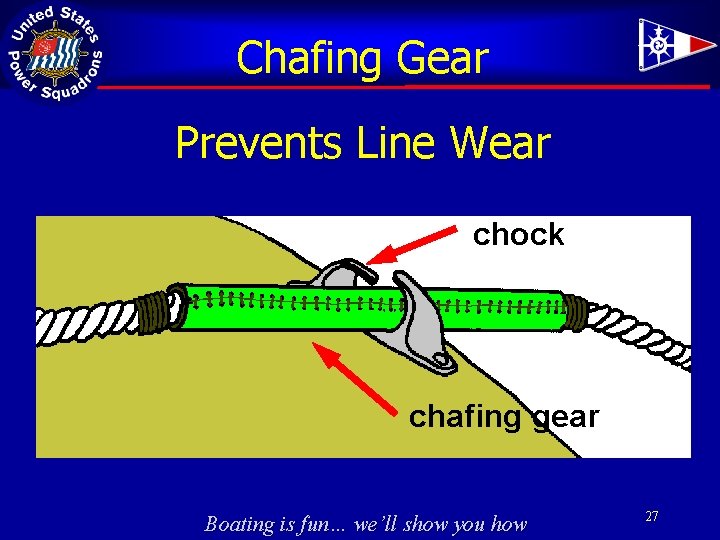 United States Power Squadrons

Chafing Gear

Prevents Line Wear

chock

chafing gear

Boating is fun... we'll show you how

27